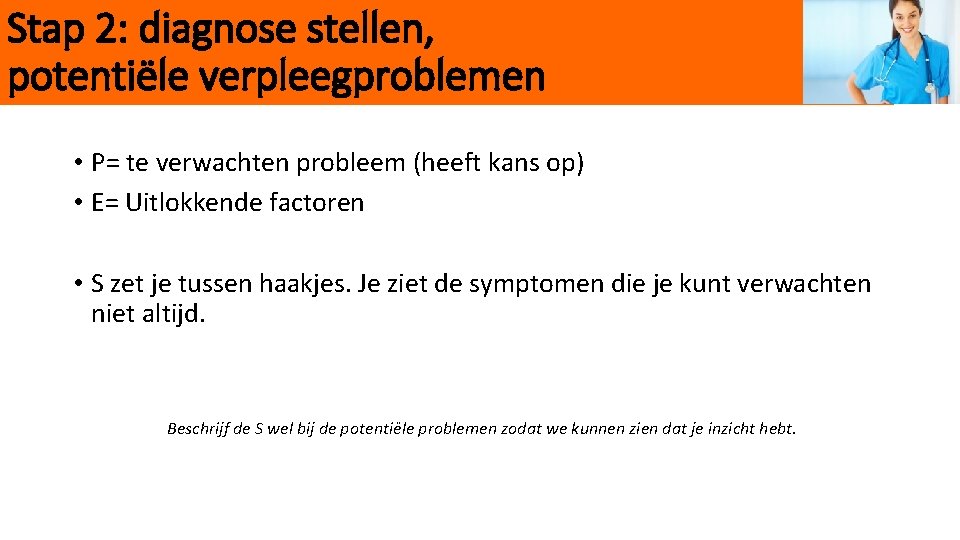 Stap 2: diagnose stellen, potentiële verpleegproblemen

• P= te verwachten probleem (heeft kans op)
• E= Uitlokkende factoren

• S zet je tussen haakjes. Je ziet de symptomen die je kunt verwachten niet altijd.

Beschrijf de S wel bij de potentiële problemen zodat we kunnen zien dat je inzicht hebt.